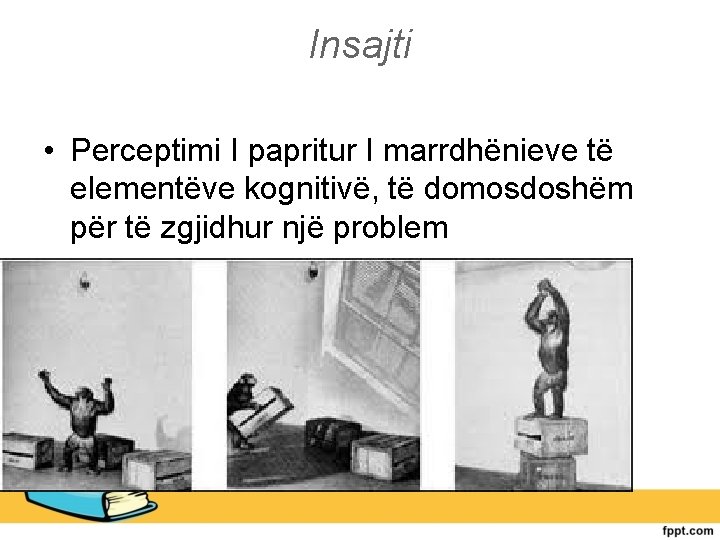 Insajti

• Perceptimi I papritur I marrdhënieve të elementëve kognitivë, të domosdoshëm për të zgjidhur një problem

fppt.com